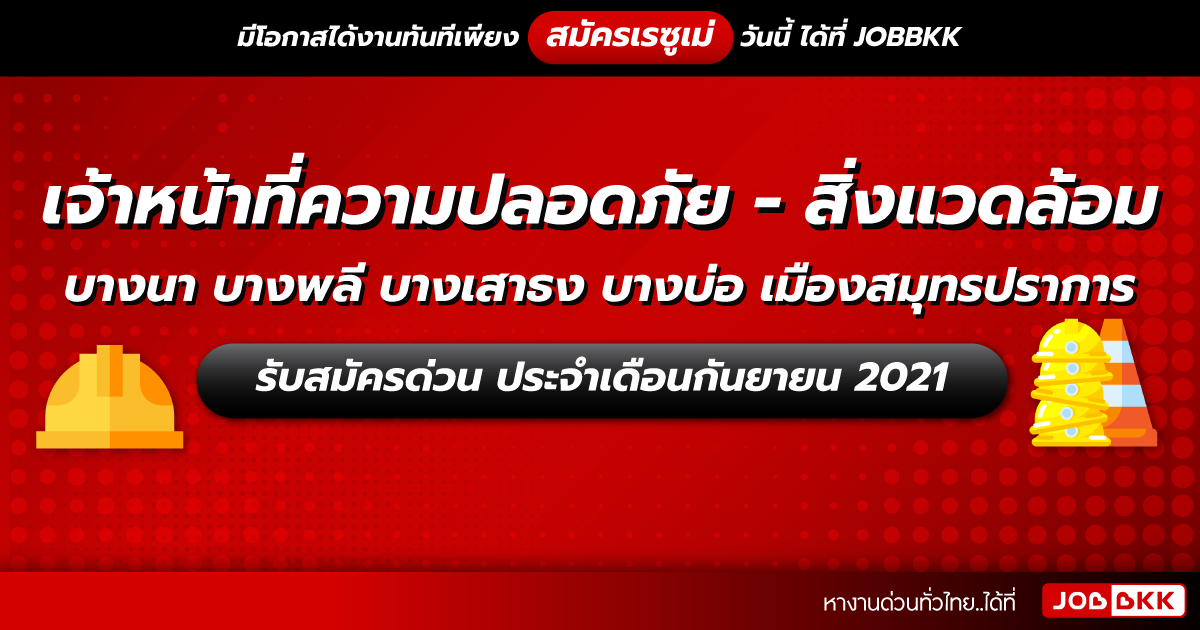 มีโอกาสได้งานทันทีเพียง สมัครเรซูเม่ วันนี้ ได้ที่ JOBBKK

เจ้าหน้าที่ความปลอดภัย - สิ่งแวดล้อม

บางนา บางพลี บางเสาธง บางบ่อ เมืองสมุทรปราการ

รับสมัครด่วน ประจำเดือนกันยายน 2021

หางานด่วนทั่วไทย..ได้ที่ JOBBKK